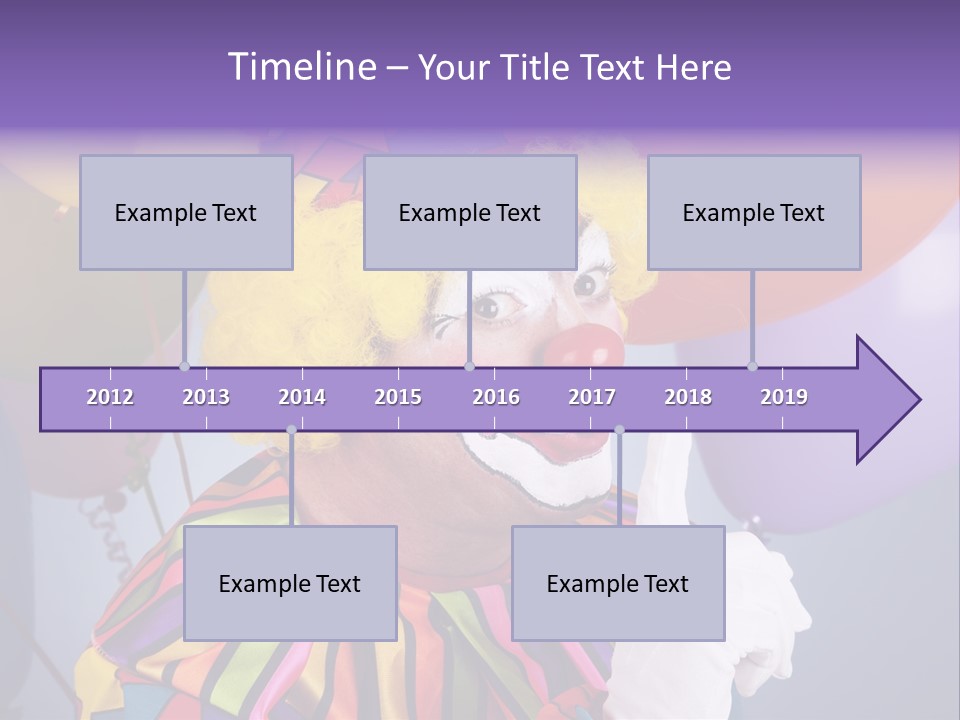 Timeline – Your Title Text Here

Example Text

Example Text

Example Text

2012 2013 2014 2015 2016 2017 2018 2019

Example Text

Example Text